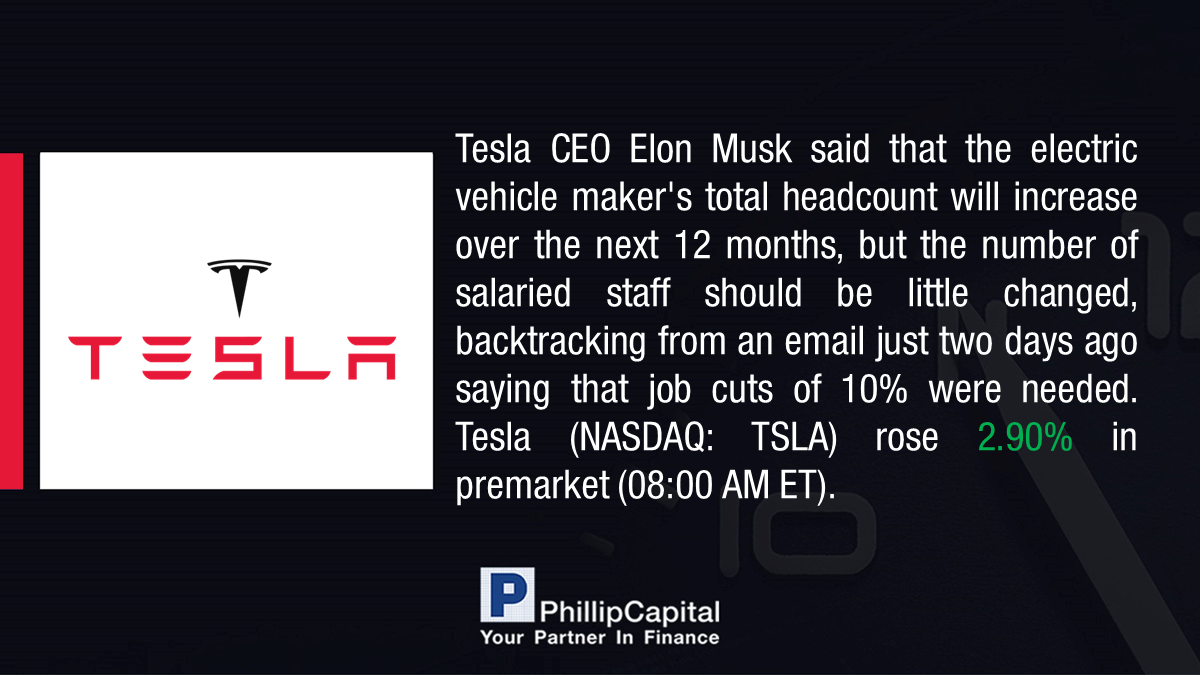 TESLA

Tesla CEO Elon Musk said that the electric vehicle maker's total headcount will increase over the next 12 months, but the number of salaried staff should be little changed, backtracking from an email just two days ago saying that job cuts of 10% were needed. Tesla (NASDAQ: TSLA) rose 2.90% in premarket (08:00 AM ET).

P PhillipCapital
Your Partner In Finance